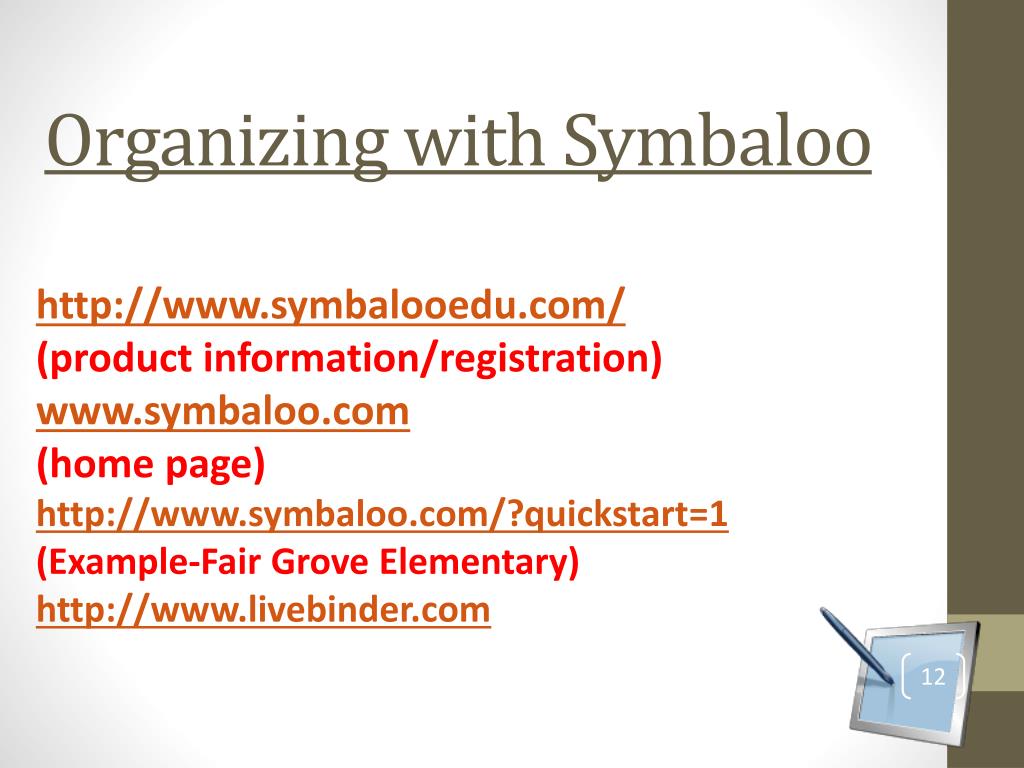 Organizing with Symbaloo

http://www.symbalooedu.com/
(product information/registration)
www.symbaloo.com
(home page)
http://www.symbaloo.com/?quickstart=1
(Example-Fair Grove Elementary)
http://www.livebinder.com

12